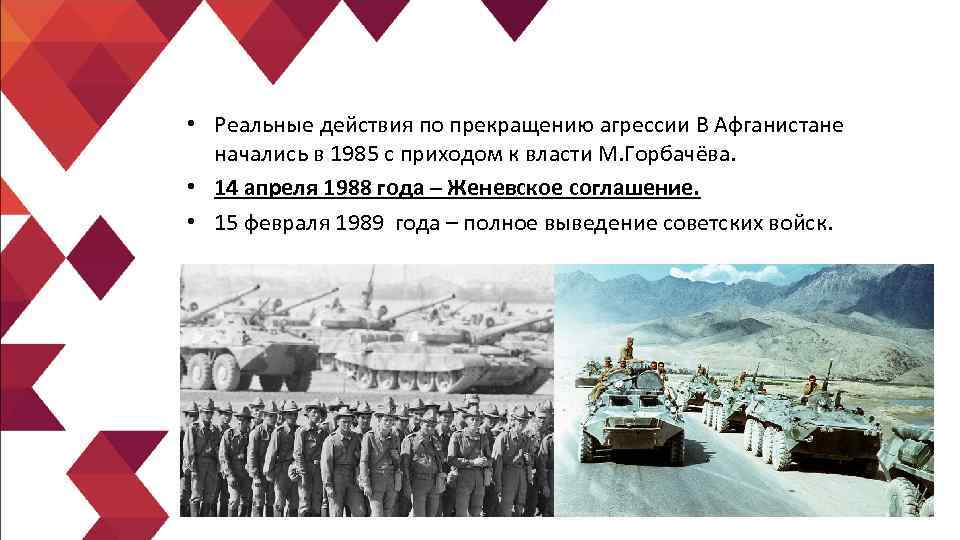 • Реальные действия по прекращению агрессии В Афганистане начались в 1985 с приходом к власти М.Горбачёва.

• 14 апреля 1988 года – Женевское соглашение.

• 15 февраля 1989 года – полное выведение советских войск.